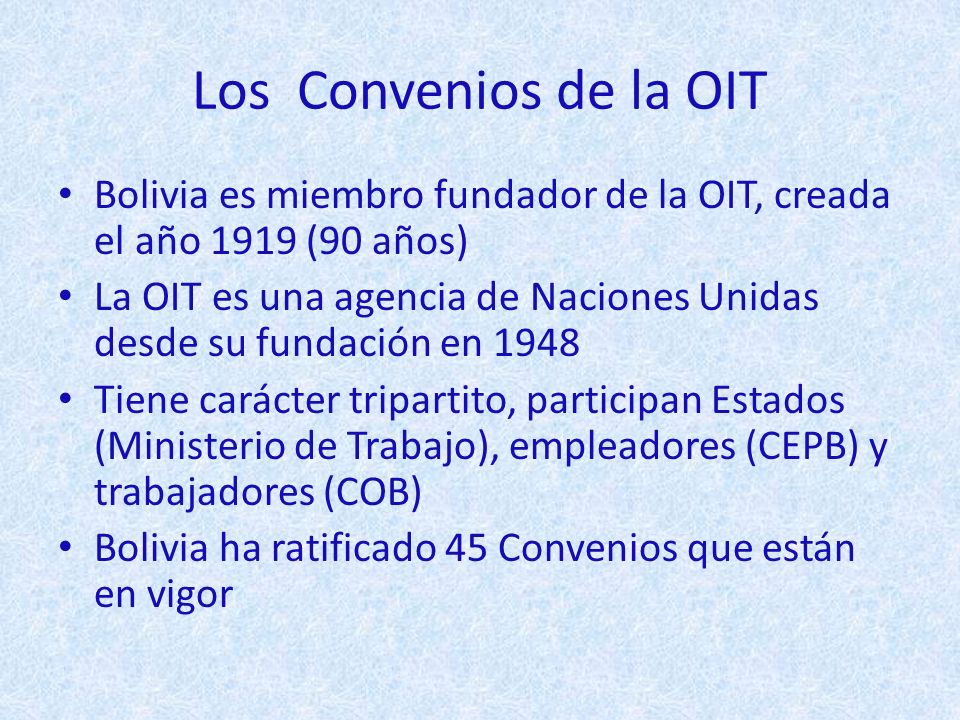 Los  Convenios de la OIT

• Bolivia es miembro fundador de la OIT, creada el año 1919 (90 años)
• La OIT es una agencia de Naciones Unidas desde su fundación en 1948
• Tiene carácter tripartito, participan Estados (Ministerio de Trabajo), empleadores (CEPB) y trabajadores (COB)
• Bolivia ha ratificado 45 Convenios que están en vigor